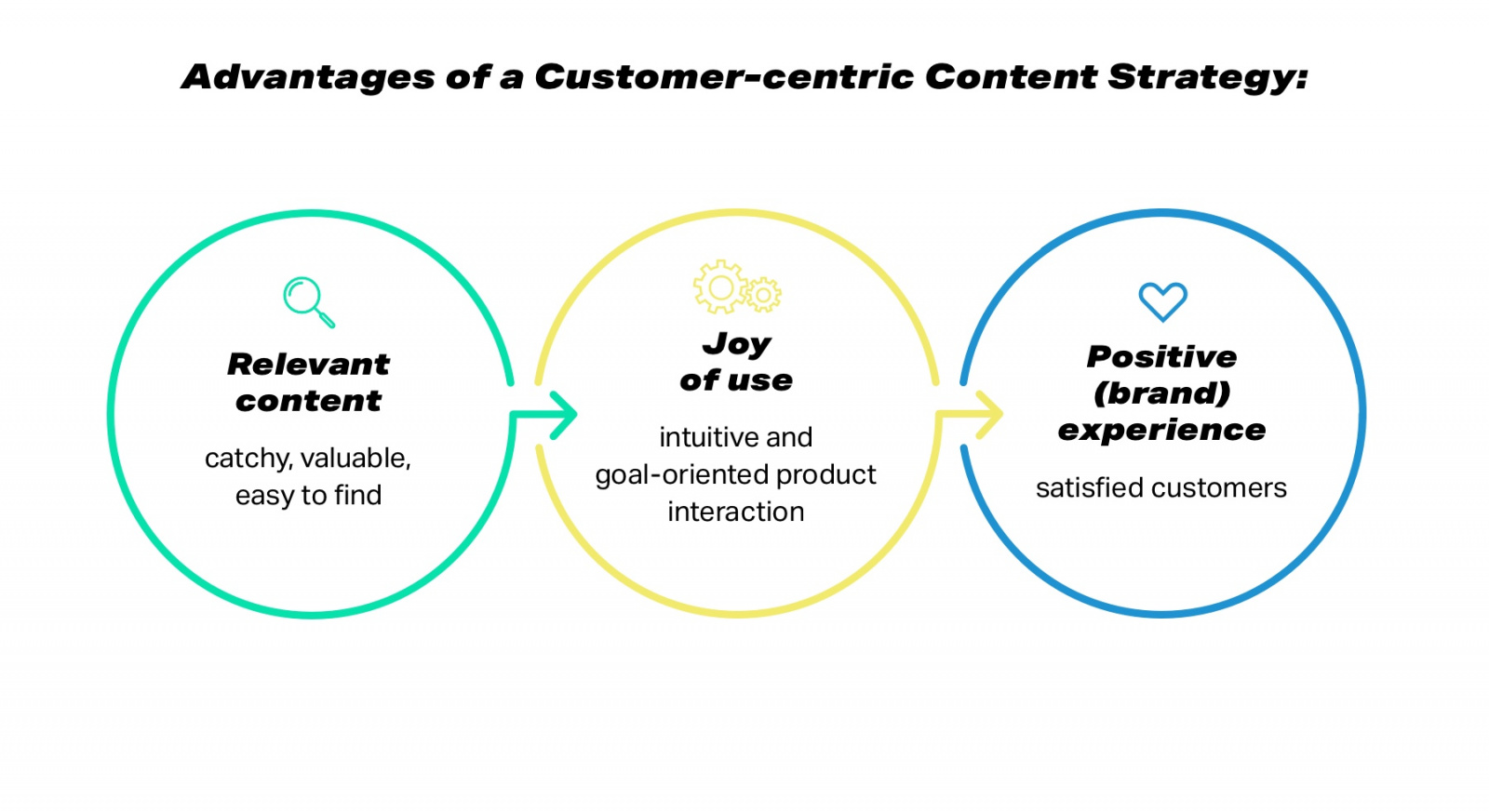 Advantages of a Customer-centric Content Strategy:

Relevant content

catchy, valuable, easy to find

Joy of use

intuitive and goal-oriented product interaction

Positive (brand) experience

satisfied customers